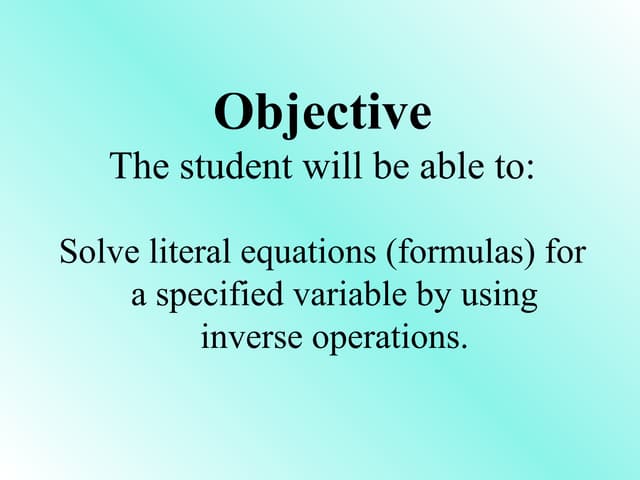 Objective
The student will be able to:

Solve literal equations (formulas) for a specified variable by using inverse operations.